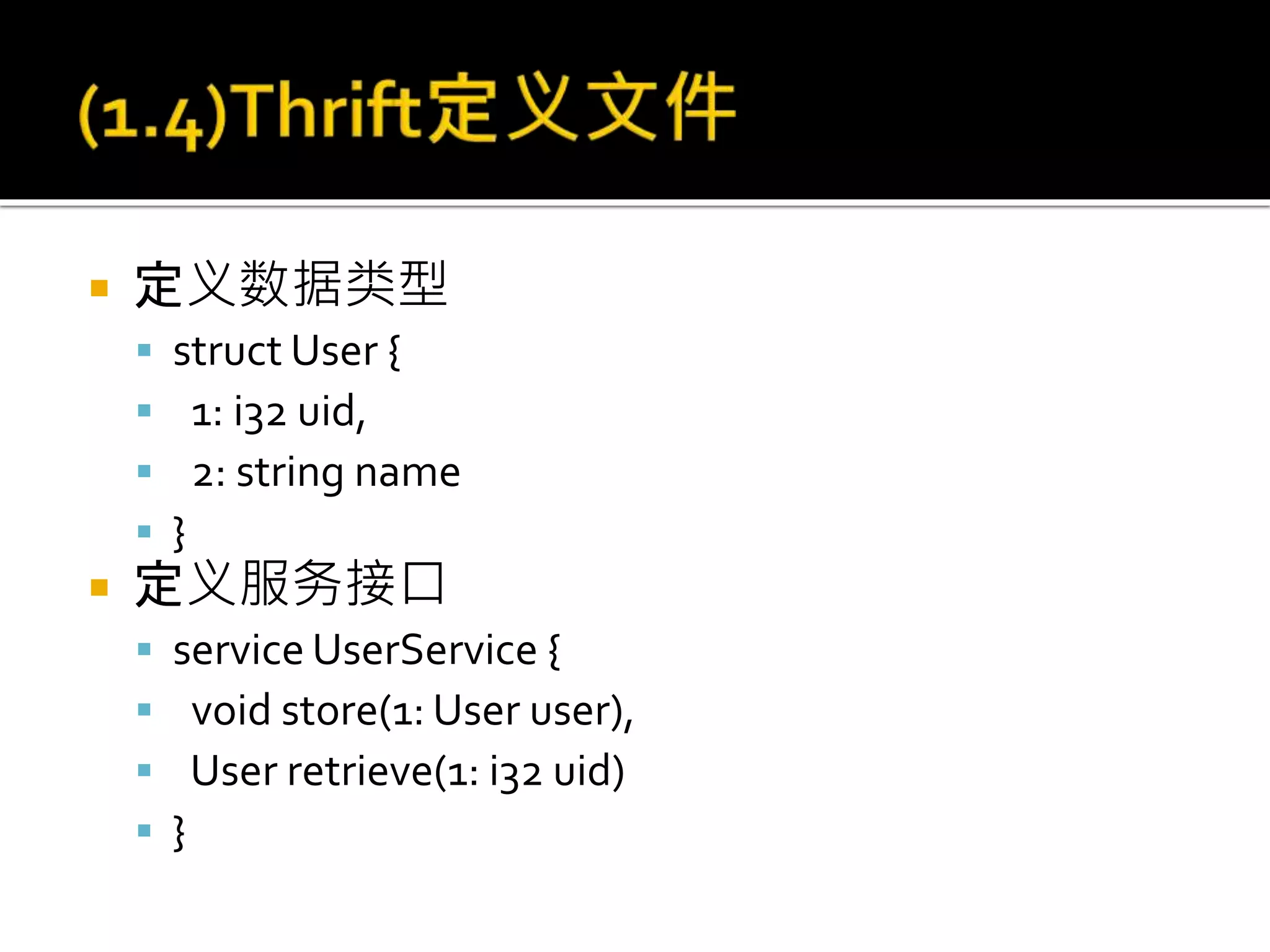 (1.4)Thrift定义文件

定义数据类型

struct User {

1: i32 uid,

2: string name

}

定义服务接口

service UserService {

void store(1: User user),

User retrieve(1: i32 uid)

}